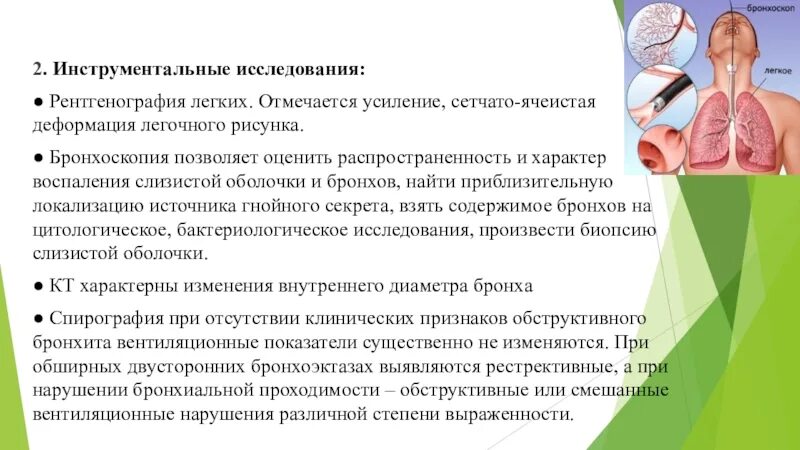 2. Инструментальные исследования:

● Рентгенография легких. Отмечается усиление, сетчато-ячеистая деформация легочного рисунка.

● Бронхоскопия позволяет оценить распространенность и характер воспаления слизистой оболочки и бронхов, найти приблизительную локализацию источника гнойного секрета, взять содержимое бронхов на цитологическое, бактериологическое исследования, произвести биопсию слизистой оболочки.

● КТ характерны изменения внутреннего диаметра бронха

● Спирография при отсутствии клинических признаков обструктивного бронхита вентиляционные показатели существенно не изменяются. При обширных двусторонних бронхоэктазах выявляются рестрективные, а при нарушении бронхиальной проходимости – обструктивные или смешанные вентиляционные нарушения различной степени выраженности.

бронхоскоп

легкое